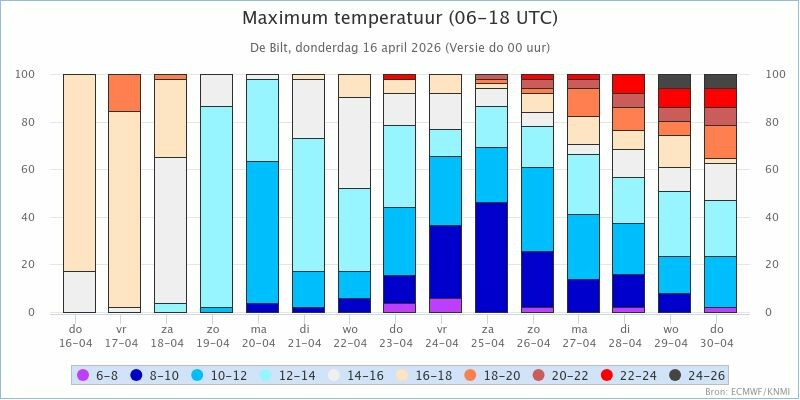 Maximum temperatuur (06-18 UTC)

De Bilt, donderdag 16 april 2026 (Versie do 00 uur)

100
80
60
40
20
0

100
80
60
40
20
0

do 16-04
vr 17-04
za 18-04
zo 19-04
ma 20-04
di 21-04
wo 22-04
do 23-04
vr 24-04
za 25-04
zo 26-04
ma 27-04
di 28-04
wo 29-04
do 30-04

6-8
8-10
10-12
12-14
14-16
16-18
18-20
20-22
22-24
24-26

Bron: ECMWF/KNMI